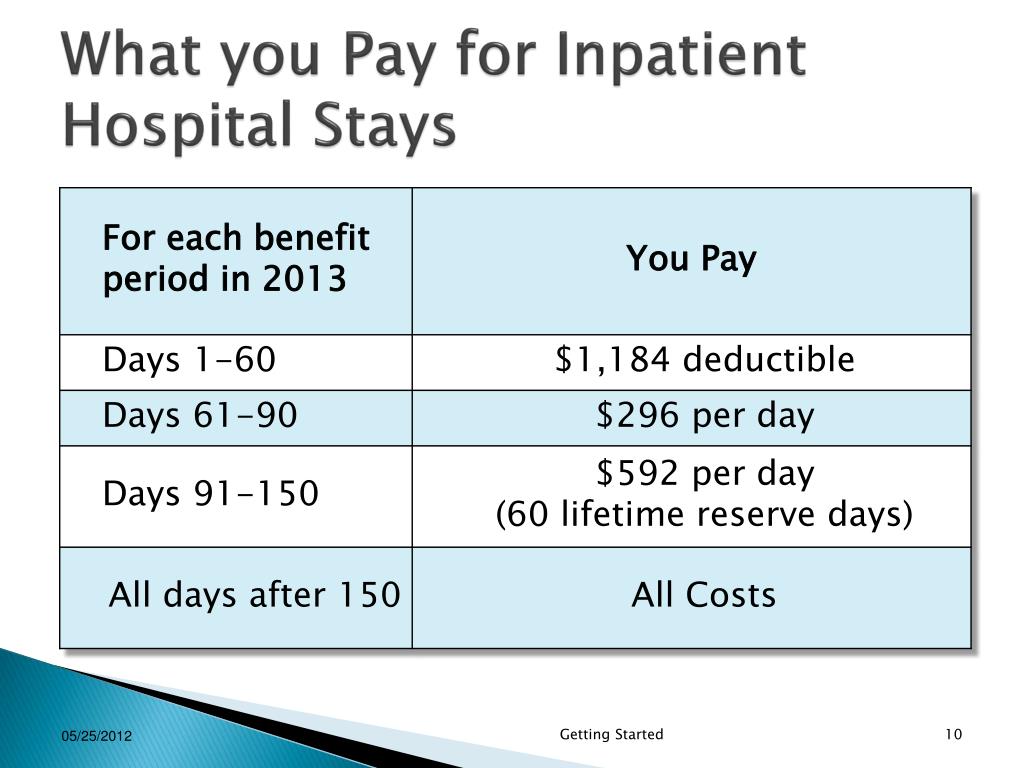 What you Pay for Inpatient Hospital Stays

| For each benefit period in 2013 | You Pay |
|---|---|
| Days 1-60 | \$1,184 deductible |
| Days 61-90 | \$296 per day |
| Days 91-150 | \$592 per day (60 lifetime reserve days) |
| All days after 150 | All Costs |

05/25/2012

Getting Started

10